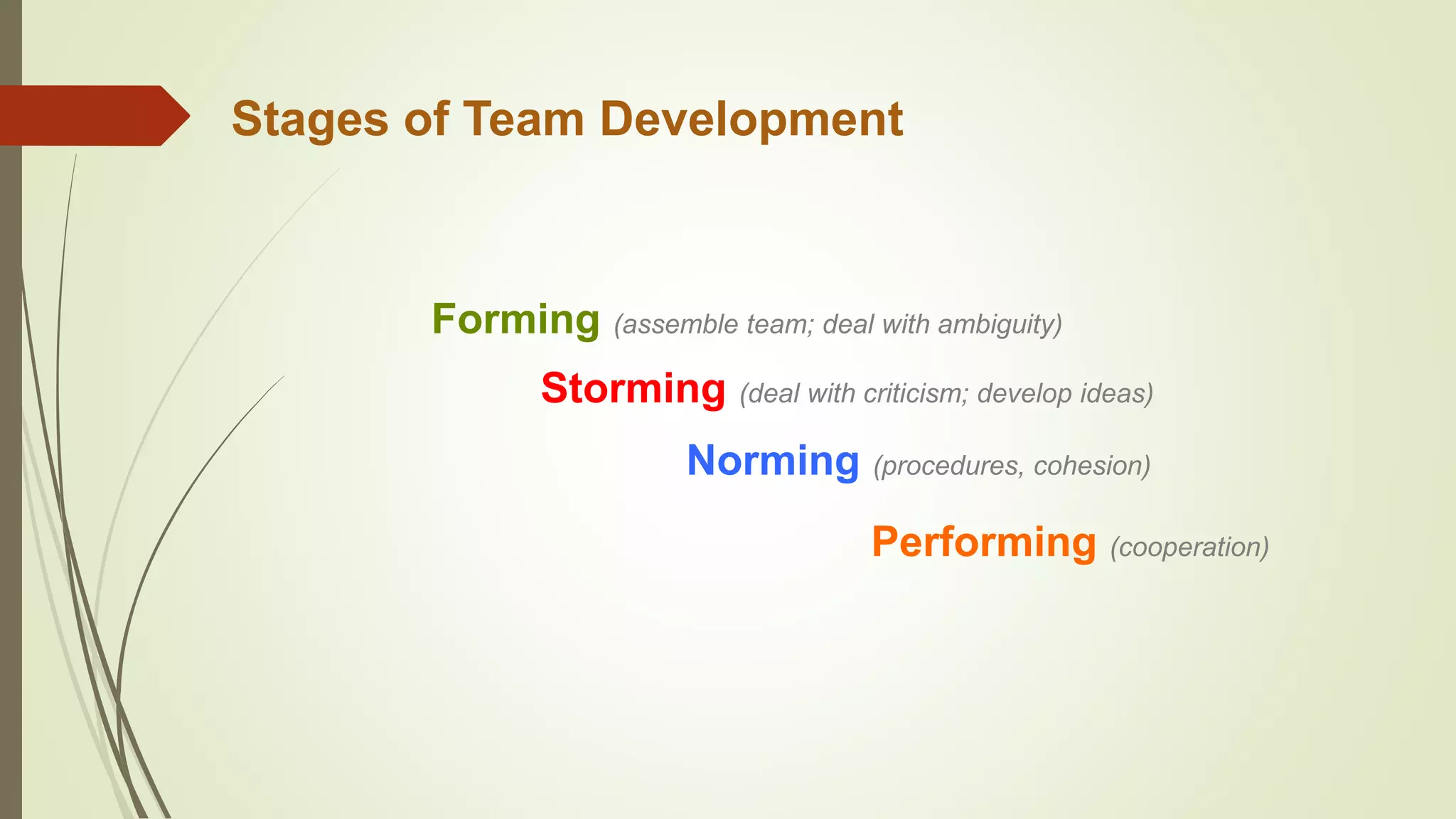 Stages of Team Development

Forming (assemble team; deal with ambiguity)

Storming (deal with criticism; develop ideas)

Norming (procedures, cohesion)

Performing (cooperation)